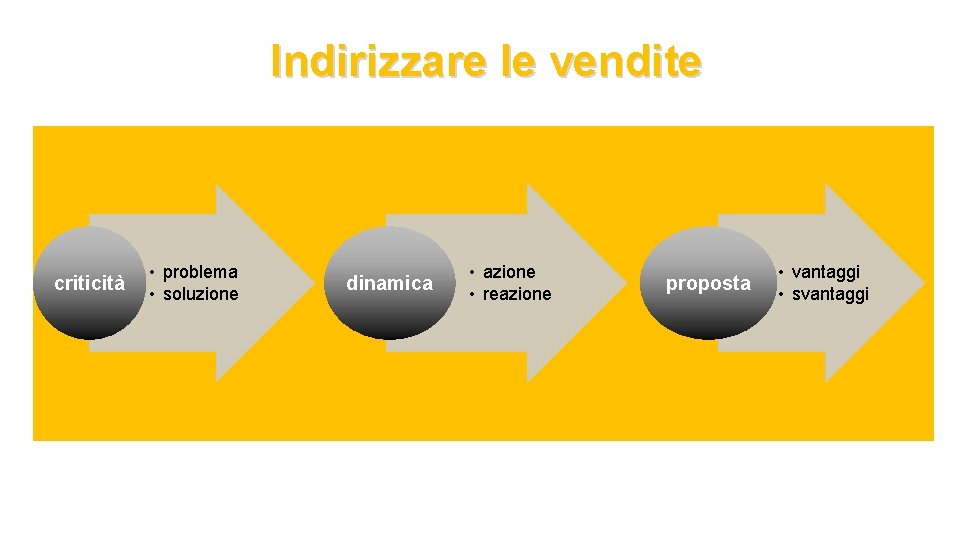 Indirizzare le vendite

criticità

• problema
• soluzione

dinamica

• azione
• reazione

proposta

• vantaggi
• svantaggi